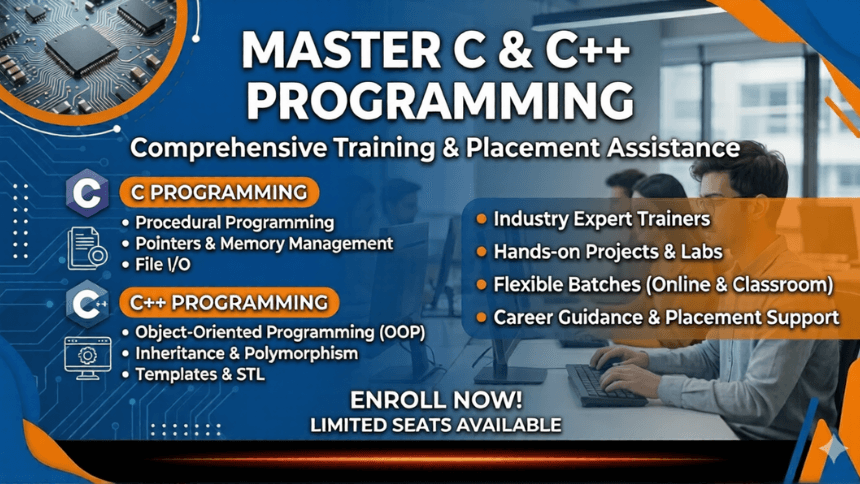 MASTER C & C++ PROGRAMMING

Comprehensive Training & Placement Assistance

C

C PROGRAMMING

• Procedural Programming
• Pointers & Memory Management
• File I/O

C++

C++ PROGRAMMING

• Object-Oriented Programming (OOP)
• Inheritance & Polymorphism
• Templates & STL

• Industry Expert Trainers
• Hands-on Projects & Labs
• Flexible Batches (Online & Classroom)
• Career Guidance & Placement Support

ENROLL NOW!
LIMITED SEATS AVAILABLE